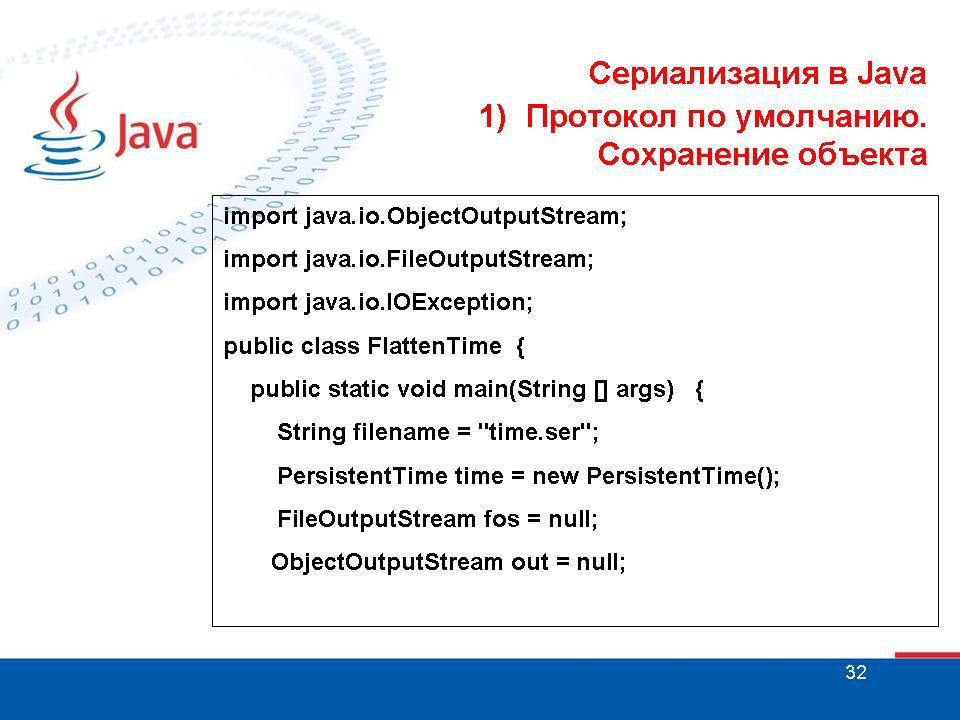 Java

Сериализация в Java

1) Протокол по умолчанию. Сохранение объекта

import java.io.ObjectOutputStream;

import java.io.FileOutputStream;

import java.io.IOException;

public class FlattenTime {

public static void main(String [] args) {

String filename = "time.ser";

PersistentTime time = new PersistentTime();

FileOutputStream fos = null;

ObjectOutputStream out = null;

32